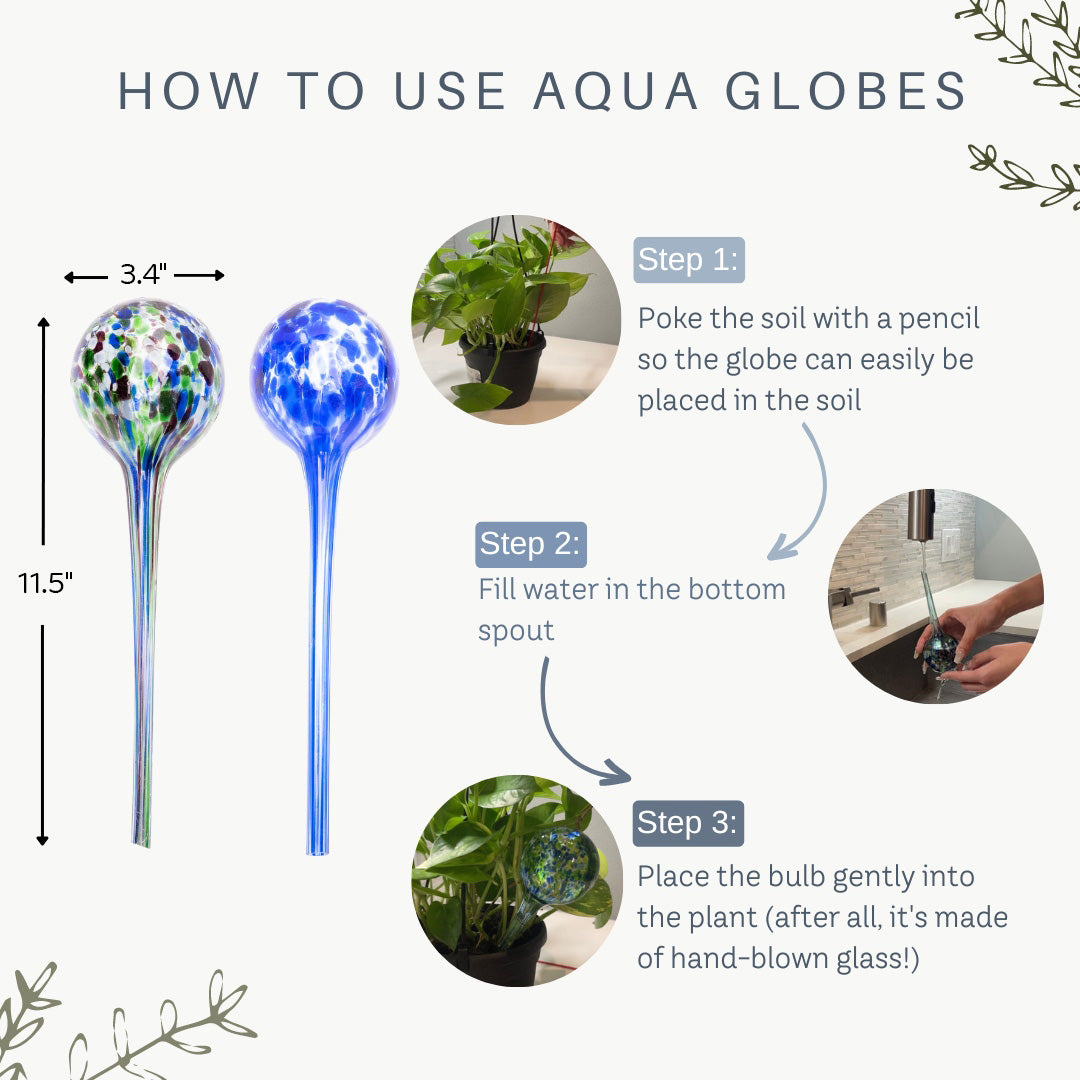 HOW TO USE AQUA GLOBES

3.4"

11.5"

Step 1:
Poke the soil with a pencil so the globe can easily be placed in the soil

Step 2:
Fill water in the bottom spout

Step 3:
Place the bulb gently into the plant (after all, it's made of hand-blown glass!)